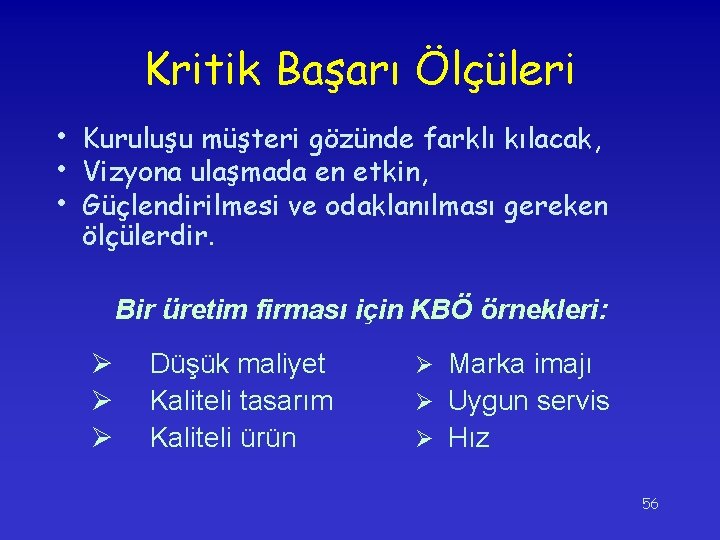 Kritik Başarı Ölçüleri

• Kuruluşu müşteri gözünde farklı kılacak,
• Vizyona ulaşmada en etkin,
• Güçlendirilmesi ve odaklanılması gereken ölçülerdir.

Bir üretim firması için KBÖ örnekleri:

➢ Düşük maliyet
➢ Kaliteli tasarım
➢ Kaliteli ürün

➢ Marka imajı
➢ Uygun servis
➢ Hız

56